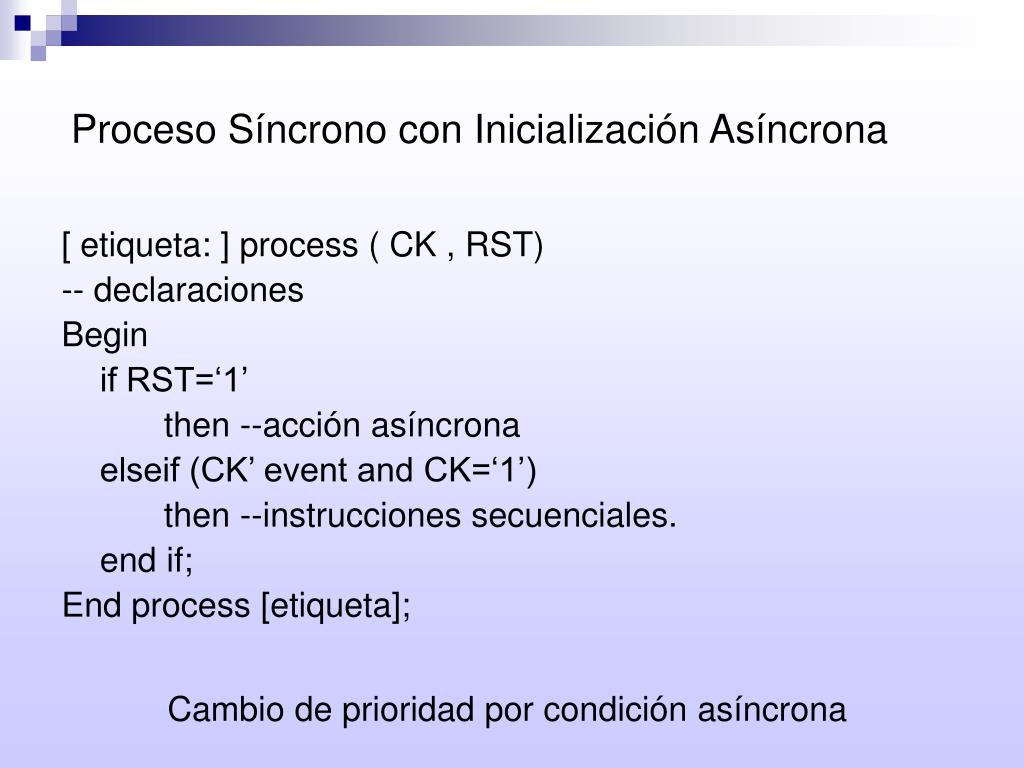 Proceso Síncrono con Inicialización Asíncrona

[ etiqueta: ] process ( CK , RST)
-- declaraciones
Begin
if RST=‘1’
then --acción asíncrona
elseif (CK’ event and CK=‘1’)
then --instrucciones secuenciales.
end if;
End process [etiqueta];

Cambio de prioridad por condición asíncrona